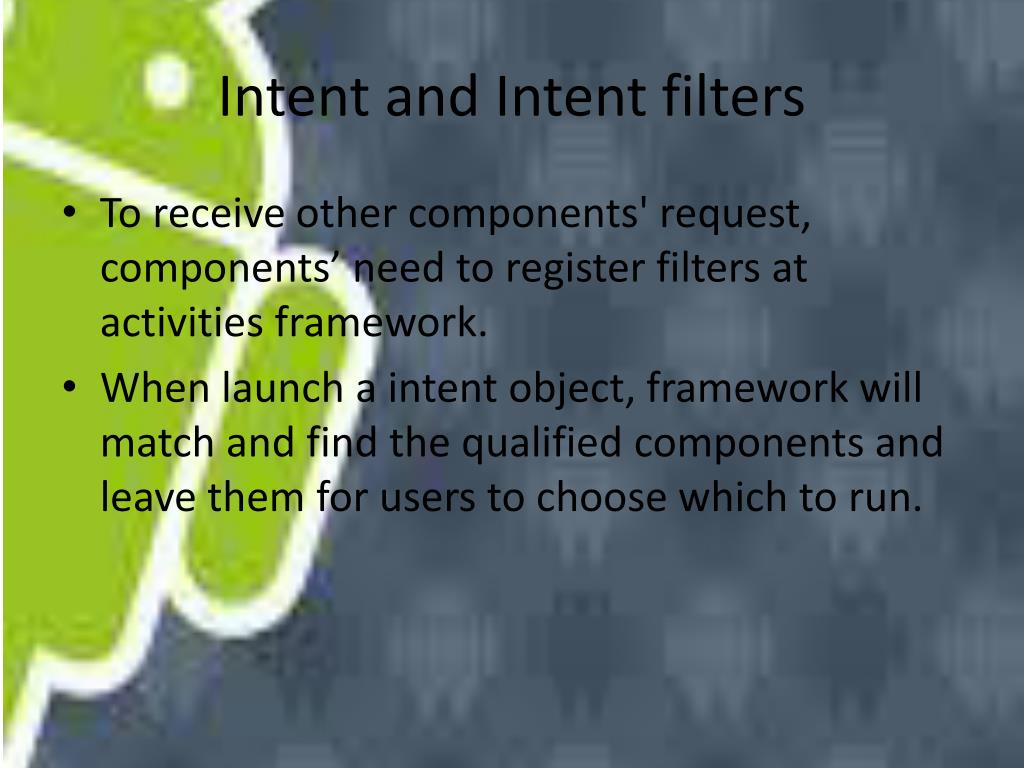 Intent and Intent filters

• To receive other components' request, components’ need to register filters at activities framework.
• When launch a intent object, framework will match and find the qualified components and leave them for users to choose which to run.